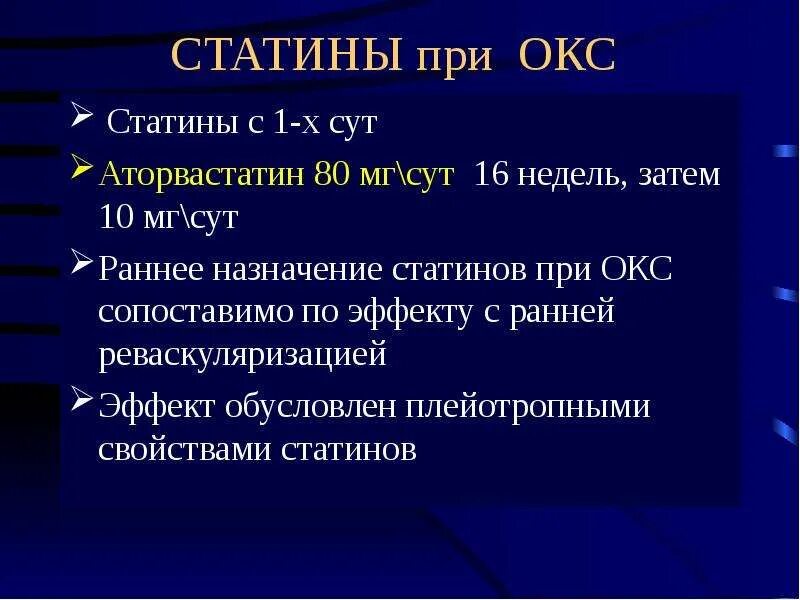 СТАТИНЫ при ОКС

➢ Статины с 1-х сут

➢ Аторвастатин 80 мг\сут 16 недель, затем 10 мг\сут

➢ Раннее назначение статинов при ОКС сопоставимо по эффекту с ранней реваскуляризацией

➢ Эффект обусловлен плейотропными свойствами статинов